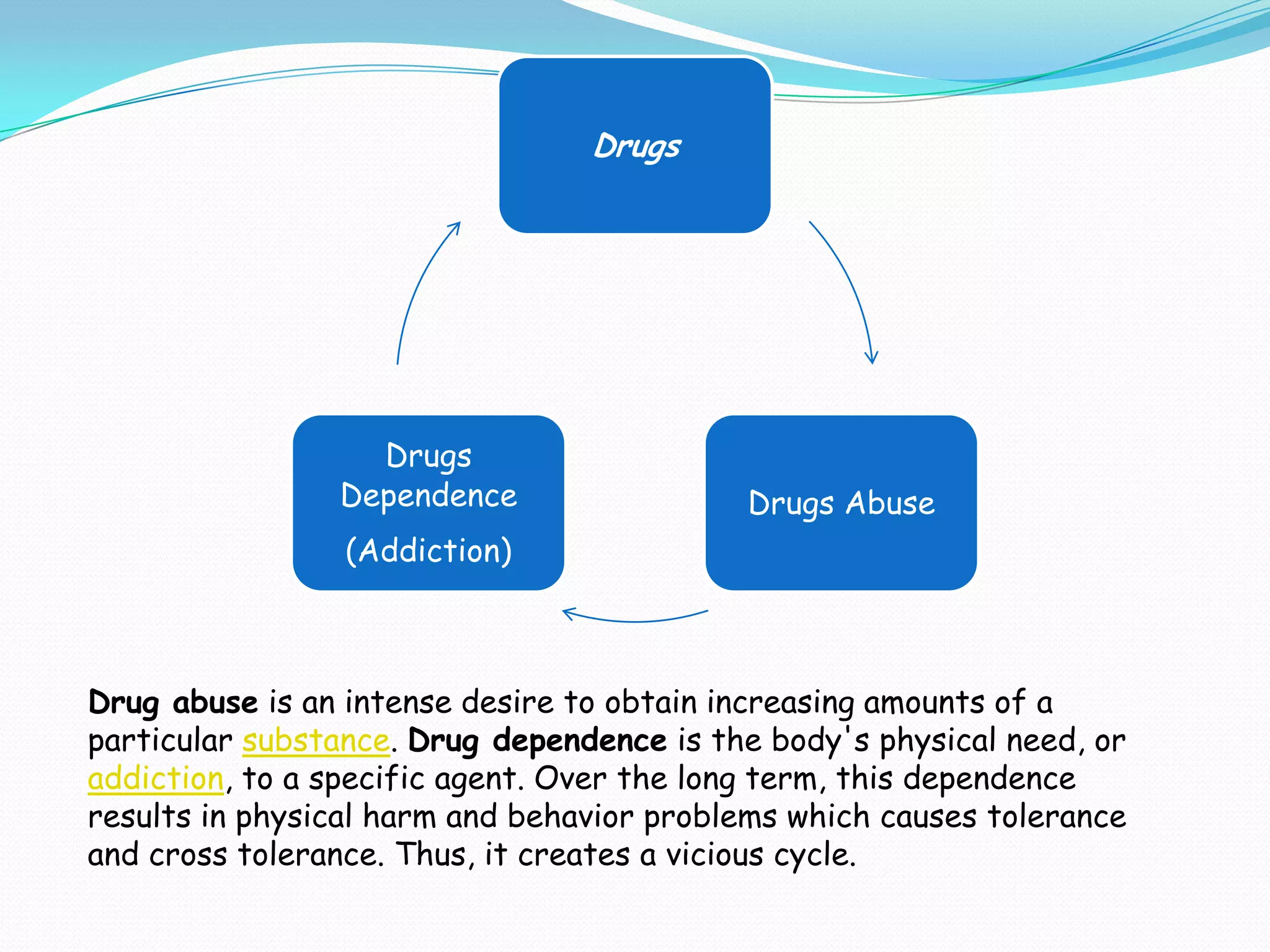 Drugs

Drugs Abuse

Drugs Dependence
(Addiction)

Drug abuse is an intense desire to obtain increasing amounts of a particular substance. Drug dependence is the body's physical need, or addiction, to a specific agent. Over the long term, this dependence results in physical harm and behavior problems which causes tolerance and cross tolerance. Thus, it creates a vicious cycle.